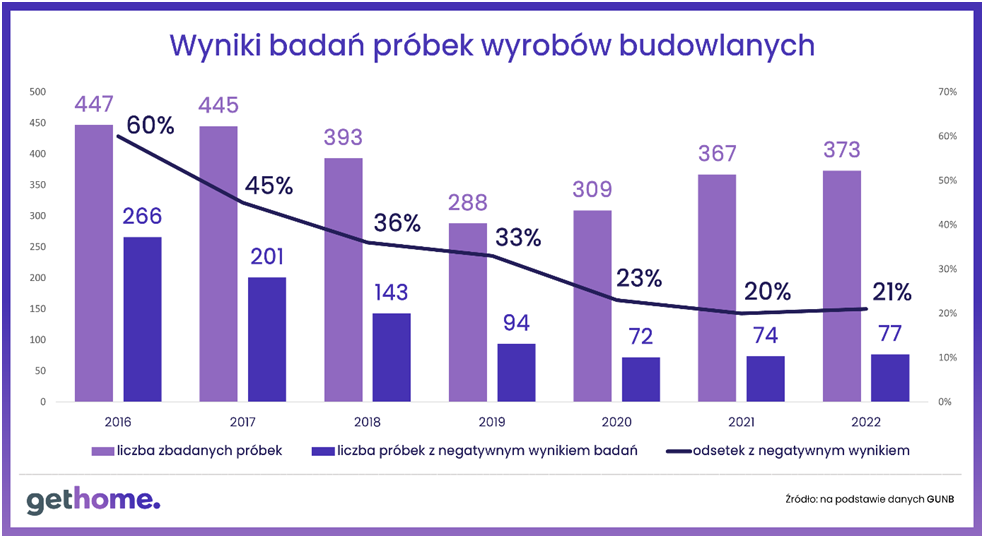 Wyniki badań próbek wyrobów budowlanych

500
450
400
350
300
250
200
150
100
50
0

70%
60%
50%
40%
30%
20%
10%
0%

447
266
60%
445
201
45%
393
143
36%
288
94
33%
309
72
23%
367
74
20%
373
77
21%

2016
2017
2018
2019
2020
2021
2022

liczba zbadanych próbek
liczba próbek z negatywnym wynikiem badań
odsetek z negatywnym wynikiem

gethome.

Źródło: na podstawie danych GUNB